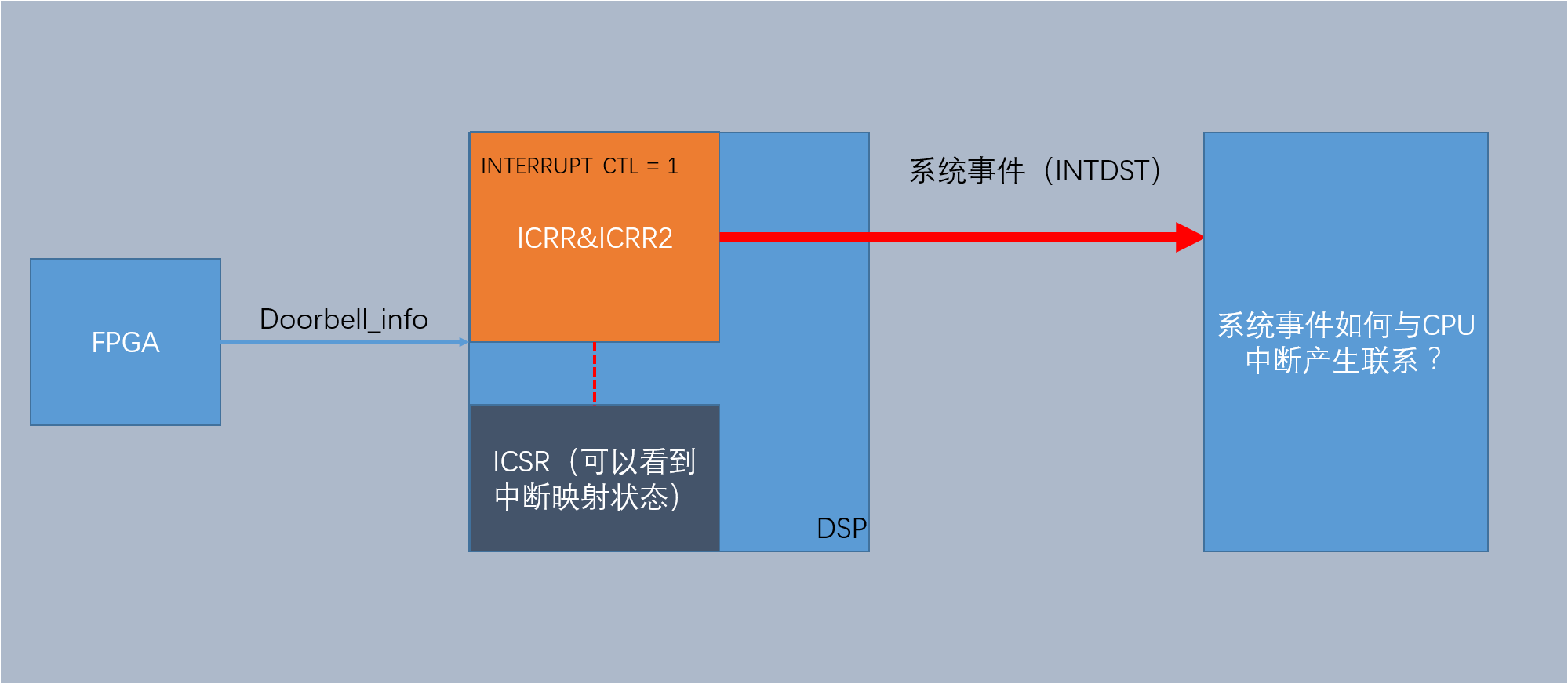 FPGA

Doorbell_info

INTERRUPT_CTL = 1

ICRR&ICRR2

ICSR（可以看到中断映射状态）

DSP

系统事件（INTDST）

系统事件如何与CPU中断产生联系？